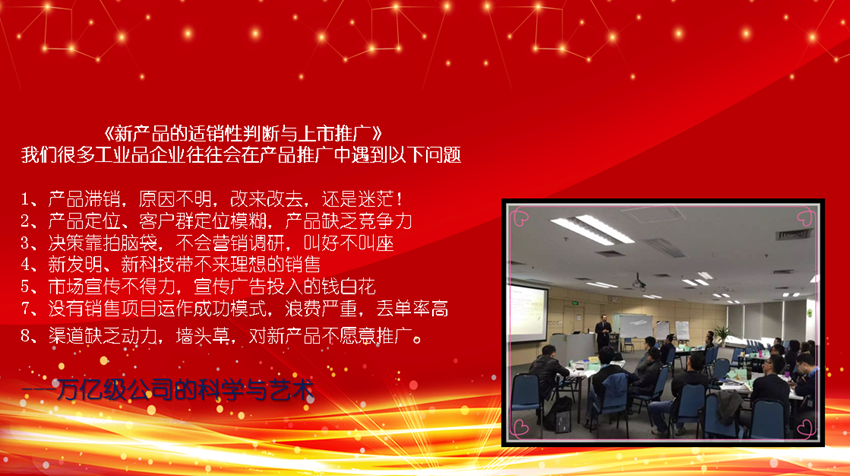 《新产品的适销性判断与上市推广》
我们很多工业品企业往往会在产品推广中遇到以下问题

1、产品滞销，原因不明，改来改去，还是迷茫！
2、产品定位、客户群定位模糊，产品缺乏竞争力
3、决策靠拍脑袋，不会营销调研，叫好不叫座
4、新发明、新科技带不来理想的销售
5、市场宣传不得力，宣传广告投入的钱白花
7、没有销售项目运作成功模式，浪费严重，丢单率高
8、渠道缺乏动力，墙头草，对新产品不愿意推广。

——万亿级公司的科学与艺术